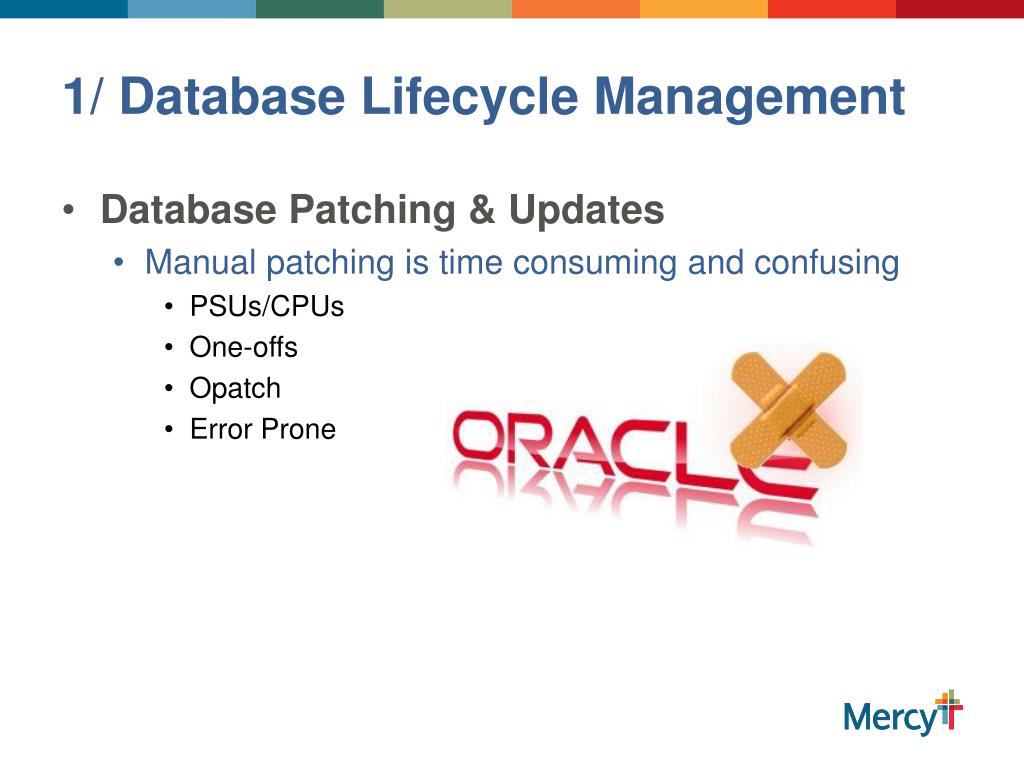 1/ Database Lifecycle Management

• Database Patching & Updates
  • Manual patching is time consuming and confusing
    • PSUs/CPUs
    • One-offs
    • Opatch
    • Error Prone

ORACLE

Mercy